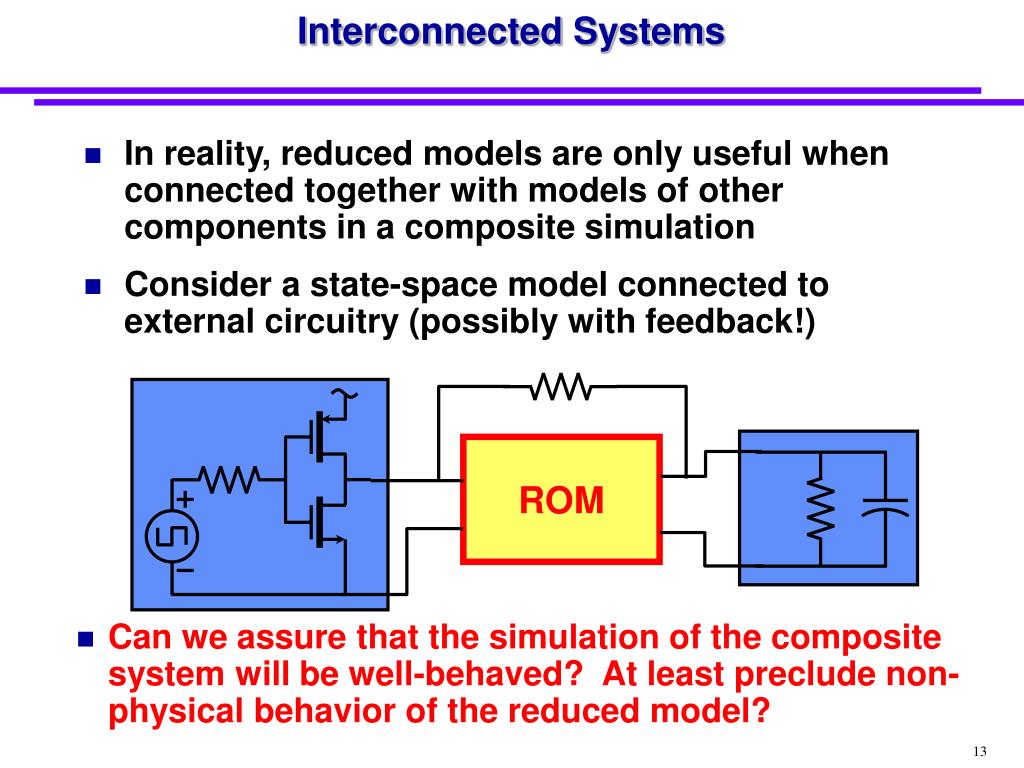 Interconnected Systems

In reality, reduced models are only useful when connected together with models of other components in a composite simulation

Consider a state-space model connected to external circuitry (possibly with feedback!)

+

−

ROM

Can we assure that the simulation of the composite system will be well-behaved? At least preclude non-physical behavior of the reduced model?

13